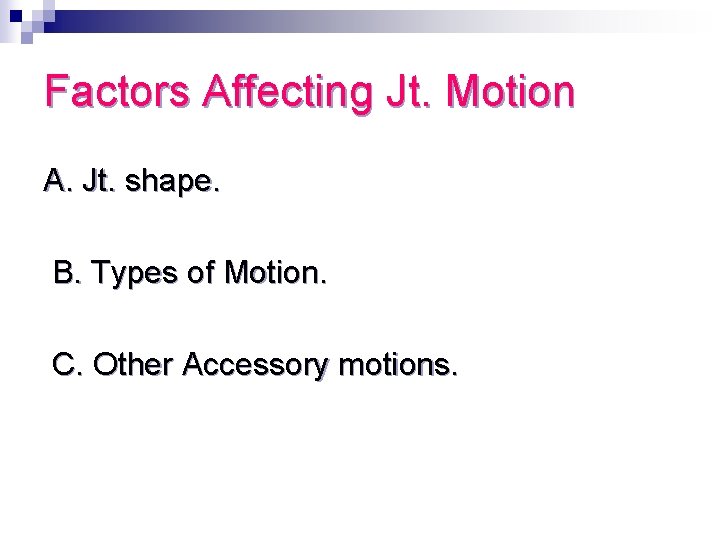 Factors Affecting Jt. Motion

A. Jt. shape.

B. Types of Motion.

C. Other Accessory motions.